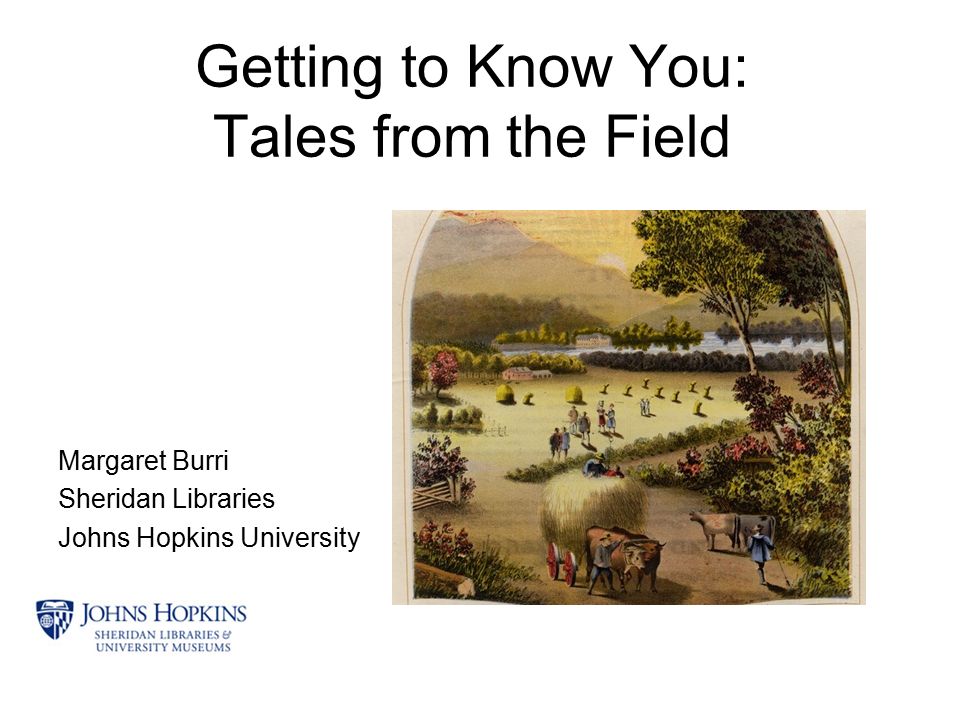 Getting to Know You:
Tales from the Field

Margaret Burri
Sheridan Libraries
Johns Hopkins University

JOHNS HOPKINS
SHERIDAN LIBRARIES & UNIVERSITY MUSEUMS